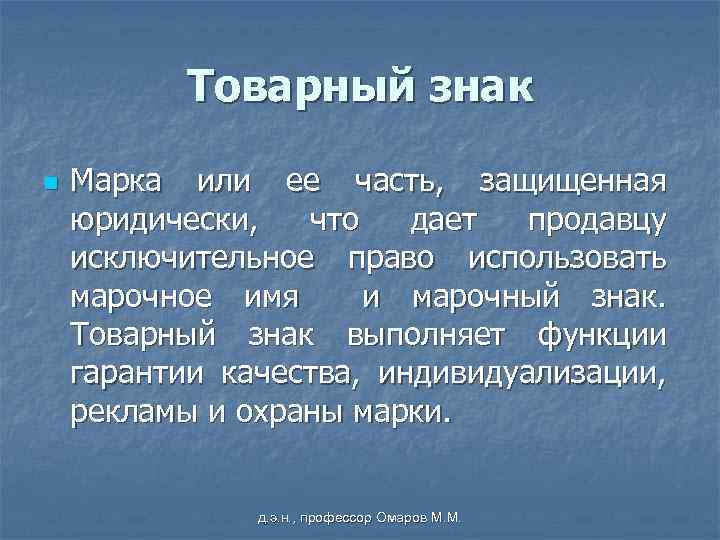 Товарный знак

Марка или ее часть, защищенная юридически, что дает продавцу исключительное право использовать марочное имя и марочный знак. Товарный знак выполняет функции гарантии качества, индивидуализации, рекламы и охраны марки.

д.э.н., профессор Омаров М.М.